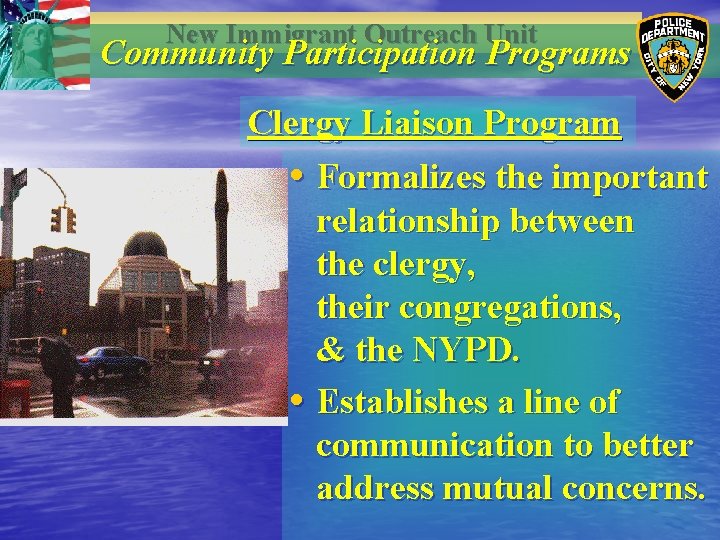 New Immigrant Outreach Unit
Community Participation Programs

POLICE DEPARTMENT CITY OF NEW YORK

Clergy Liaison Program

• Formalizes the important relationship between the clergy, their congregations, & the NYPD.

• Establishes a line of communication to better address mutual concerns.